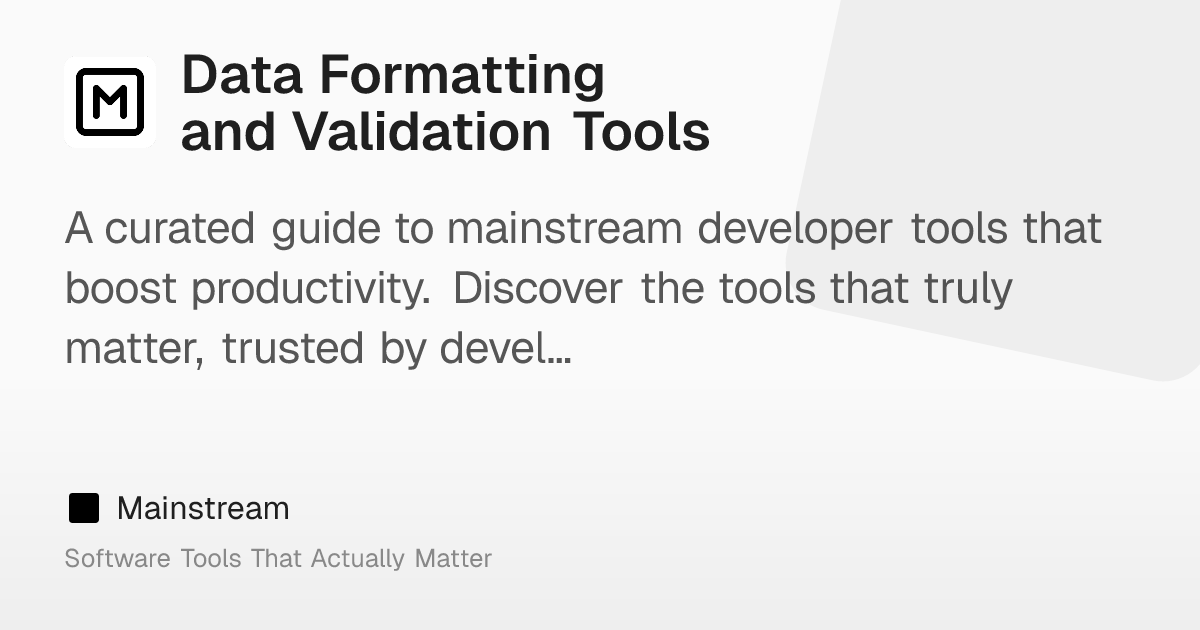 M

Data Formatting and Validation Tools

A curated guide to mainstream developer tools that boost productivity. Discover the tools that truly matter, trusted by devel...

Mainstream

Software Tools That Actually Matter